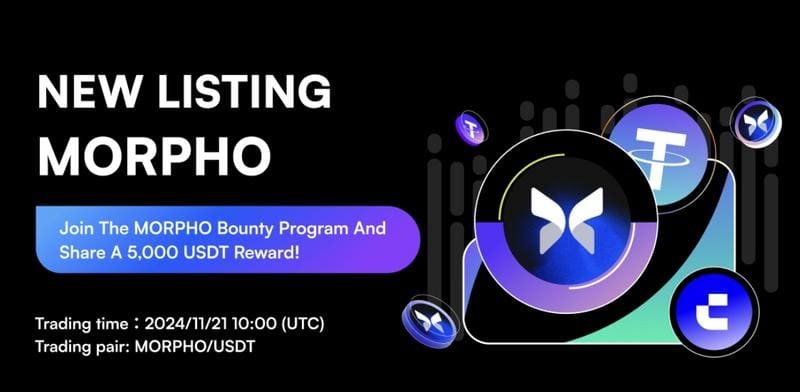 NEW LISTING
MORPHO

Join The MORPHO Bounty Program And Share A 5,000 USDT Reward!

Trading time：2024/11/21 10:00 (UTC)
Trading pair: MORPHO/USDT